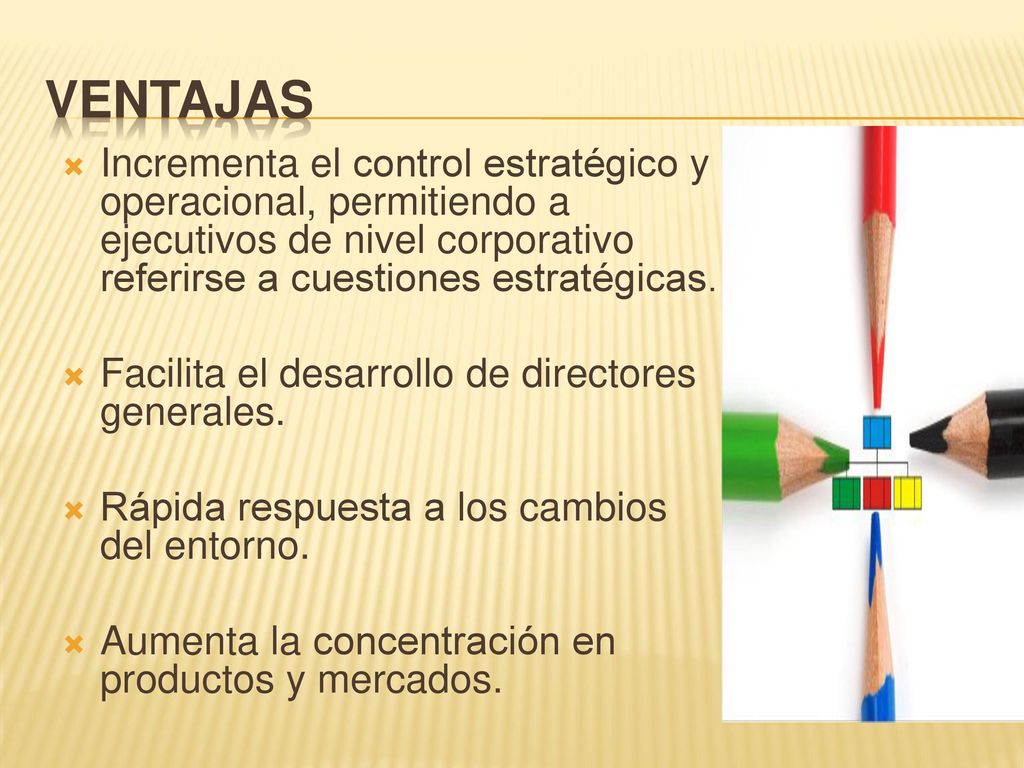 VENTAJAS

Incrementa el control estratégico y operacional, permitiendo a ejecutivos de nivel corporativo referirse a cuestiones estratégicas.

Facilita el desarrollo de directores generales.

Rápida respuesta a los cambios del entorno.

Aumenta la concentración en productos y mercados.